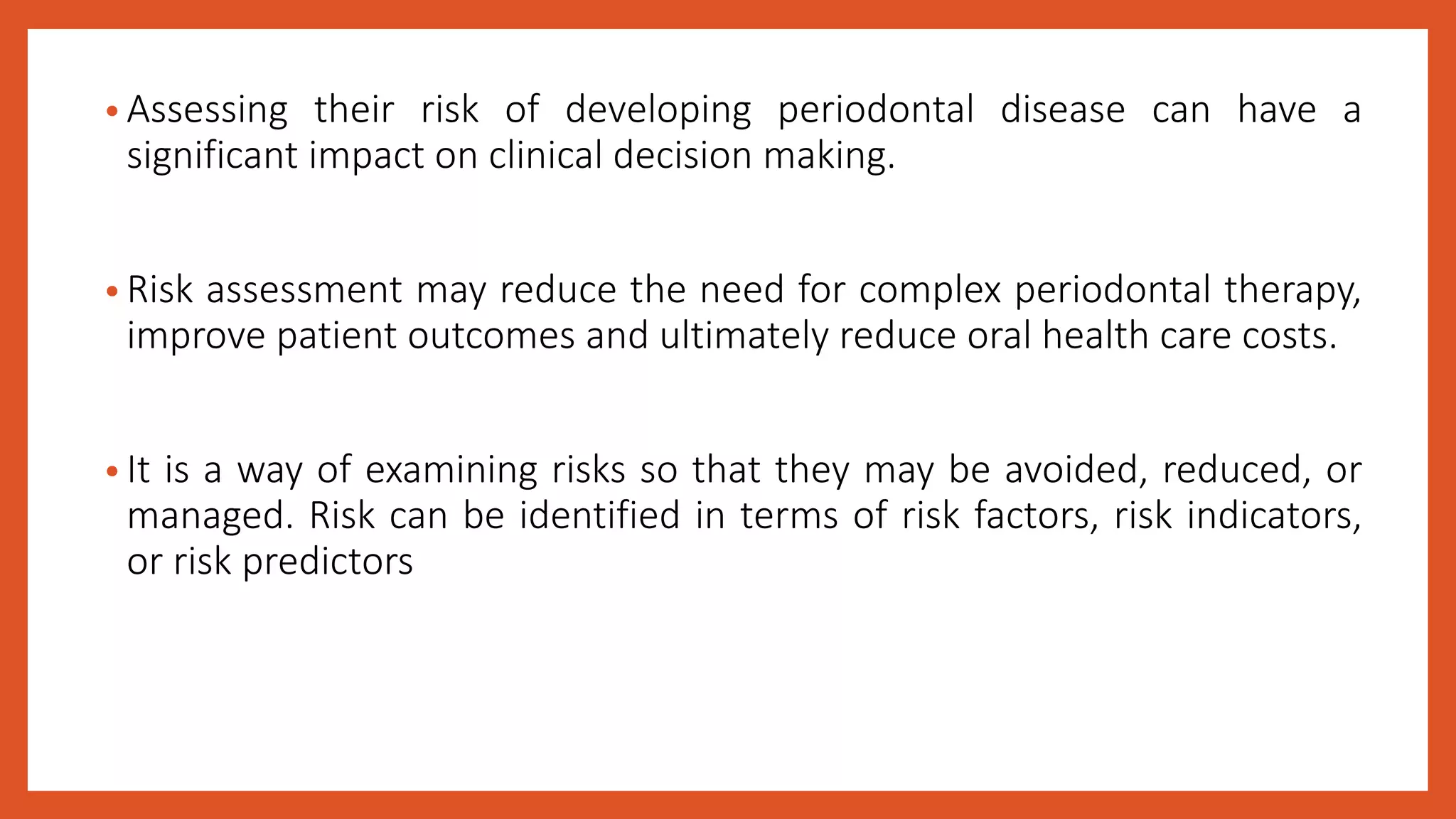 • Assessing their risk of developing periodontal disease can have a significant impact on clinical decision making.

• Risk assessment may reduce the need for complex periodontal therapy, improve patient outcomes and ultimately reduce oral health care costs.

• It is a way of examining risks so that they may be avoided, reduced, or managed. Risk can be identified in terms of risk factors, risk indicators, or risk predictors